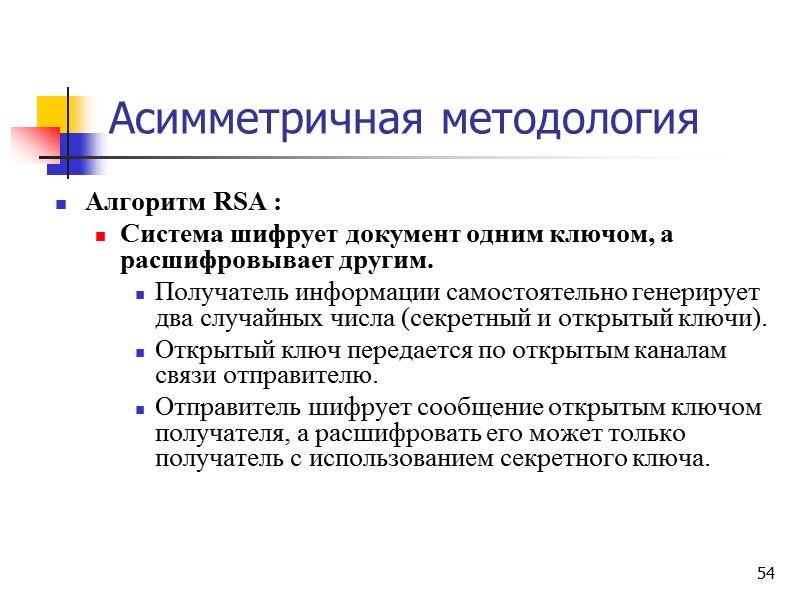 Асимметричная методология

Алгоритм RSA :

Система шифрует документ одним ключом, а расшифровывает другим.

Получатель информации самостоятельно генерирует два случайных числа (секретный и открытый ключи).

Открытый ключ передается по открытым каналам связи отправителю.

Отправитель шифрует сообщение открытым ключом получателя, а расшифровать его может только получатель с использованием секретного ключа.

54